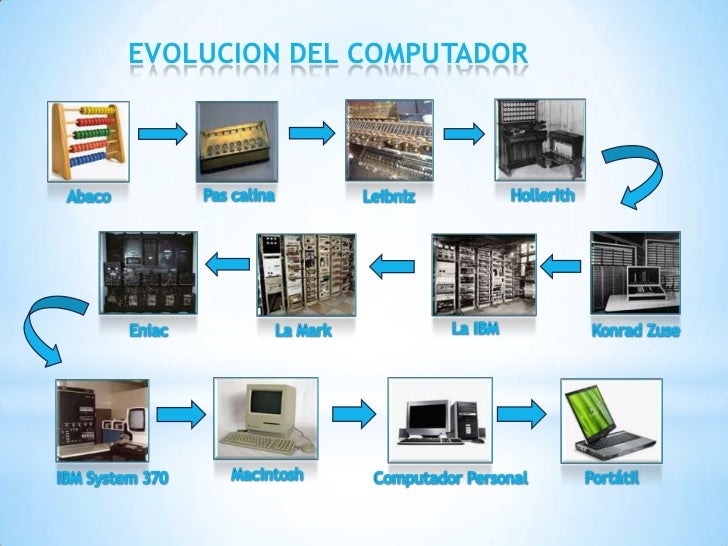 EVOLUCION DEL COMPUTADOR

Abaco

Pas calina

Leibniz

Hollerith

Konrad Zuse

La IBM

La Mark

Eniac

IBM System 370

Macintosh

Computador Personal

Portátil